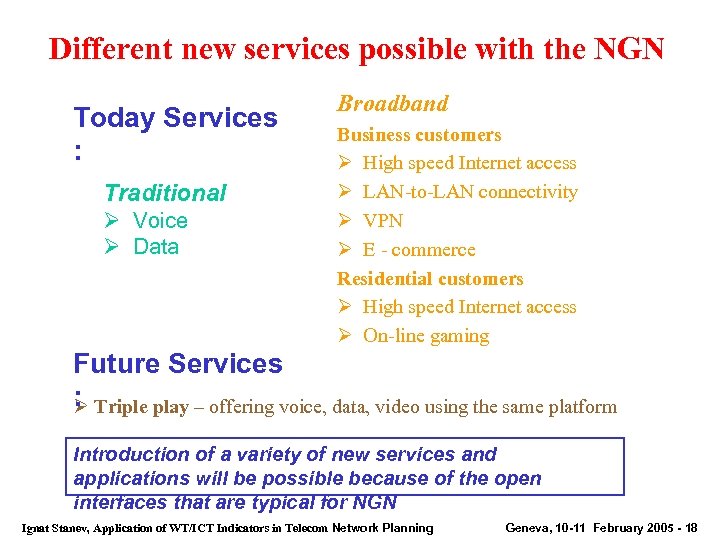 Different new services possible with the NGN

Today Services
:

Traditional
➢ Voice
➢ Data

Broadband
Business customers
➢ High speed Internet access
➢ LAN-to-LAN connectivity
➢ VPN
➢ E - commerce
Residential customers
➢ High speed Internet access
➢ On-line gaming

Future Services
:
➢ Triple play – offering voice, data, video using the same platform

Introduction of a variety of new services and applications will be possible because of the open interfaces that are typical for NGN

Ignat Stanev, Application of WT/ICT Indicators in Telecom Network Planning

Geneva, 10-11 February 2005 - 18